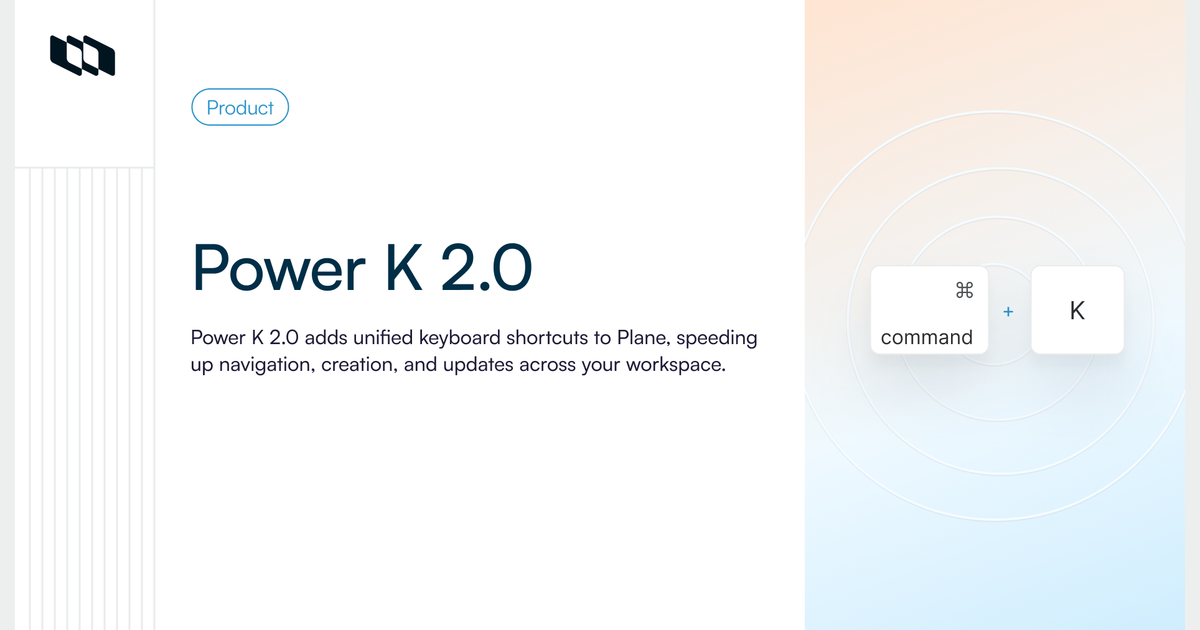 Product

Power K 2.0

Power K 2.0 adds unified keyboard shortcuts to Plane, speeding up navigation, creation, and updates across your workspace.

⌘
command
+
K